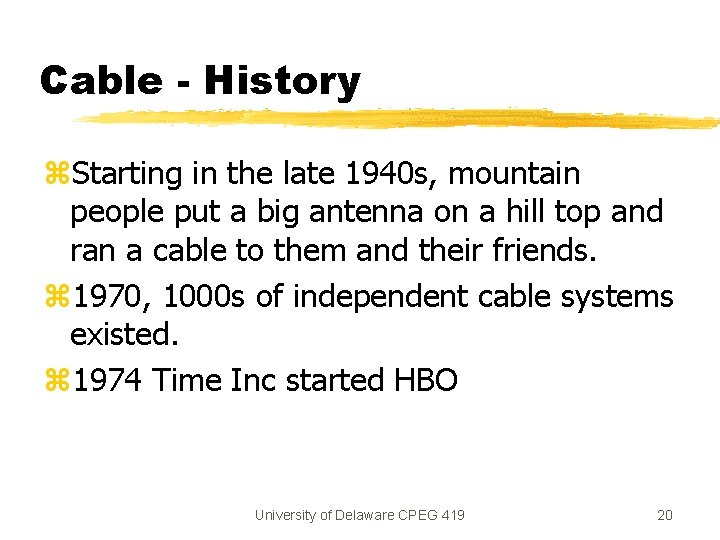 Cable - History

⌘Starting in the late 1940s, mountain people put a big antenna on a hill top and ran a cable to them and their friends.

⌘1970, 1000s of independent cable systems existed.

⌘1974 Time Inc started HBO

University of Delaware CPEG 419

20